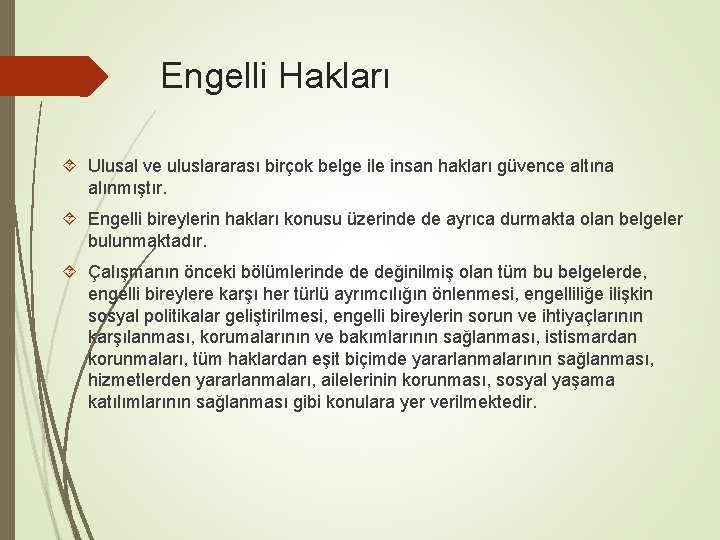 Engelli Hakları

Ulusal ve uluslararası birçok belge ile insan hakları güvence altına alınmıştır.

Engelli bireylerin hakları konusu üzerinde de ayrıca durmakta olan belgeler bulunmaktadır.

Çalışmanın önceki bölümlerinde de değinilmiş olan tüm bu belgelerde, engelli bireylere karşı her türlü ayrımcılığın önlenmesi, engelliliğe ilişkin sosyal politikalar geliştirilmesi, engelli bireylerin sorun ve ihtiyaçlarının karşılanması, korumalarının ve bakımlarının sağlanması, istismardan korunmaları, tüm haklardan eşit biçimde yararlanmalarının sağlanması, hizmetlerden yararlanmaları, ailelerinin korunması, sosyal yaşama katılımlarının sağlanması gibi konulara yer verilmektedir.